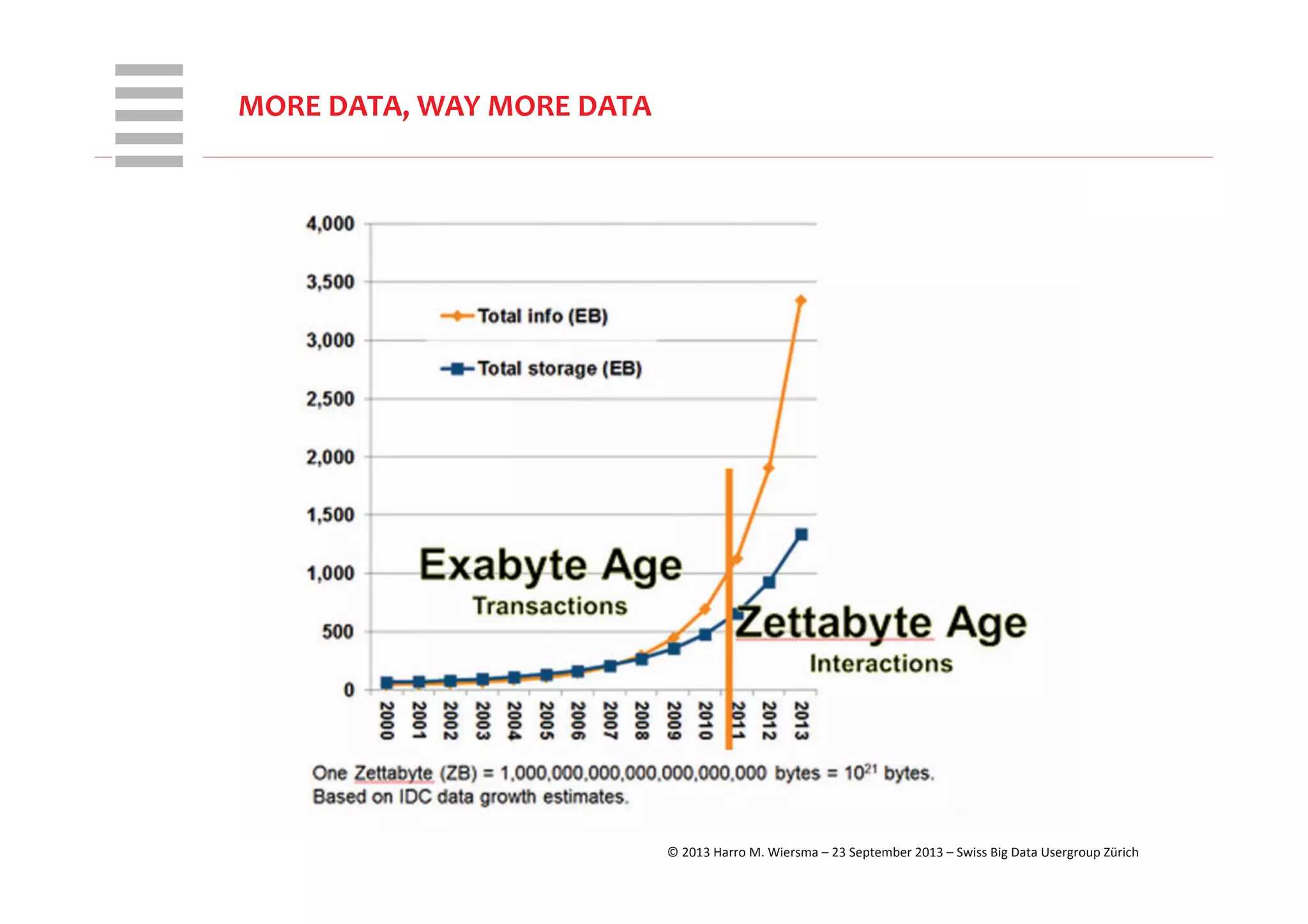 MORE DATA, WAY MORE DATA

4,000
3,500
3,000
2,500
2,000
1,500
1,000
500
0

Total info (EB)
Total storage (EB)

Exabyte Age
Transactions

Zettabyte Age
Interactions

2000 2001 2002 2003 2004 2005 2006 2007 2008 2009 2010 2011 2012 2013

One Zettabyte (ZB) = 1,000,000,000,000,000,000,000 bytes = $10^{21}$ bytes.
Based on IDC data growth estimates.

© 2013 Harro M. Wiersma – 23 September 2013 – Swiss Big Data Usergroup Zürich